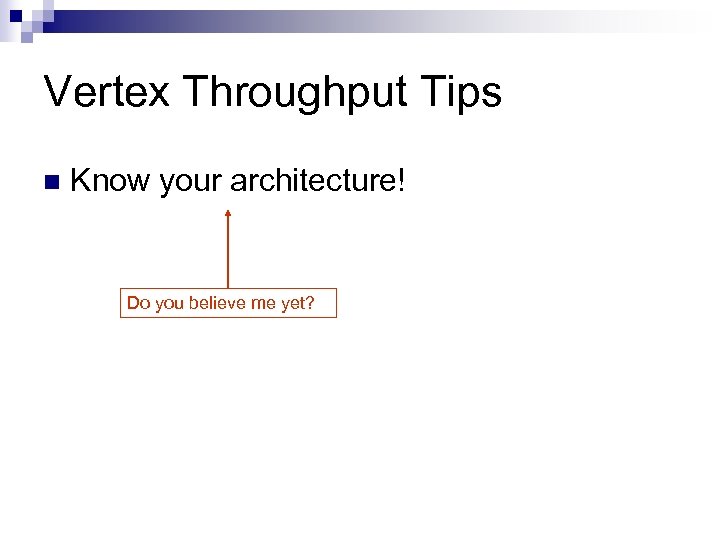 Vertex Throughput Tips

Know your architecture!

Do you believe me yet?